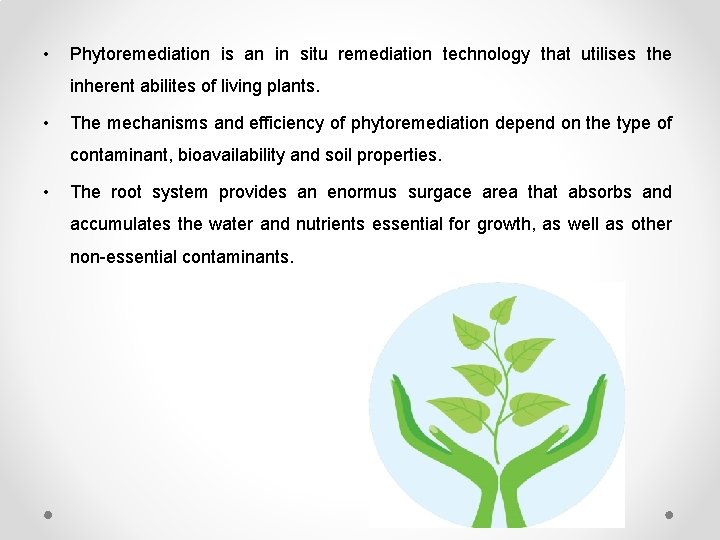 • Phytoremediation is an in situ remediation technology that utilises the inherent abilites of living plants.

• The mechanisms and efficiency of phytoremediation depend on the type of contaminant, bioavailability and soil properties.

• The root system provides an enormus surgace area that absorbs and accumulates the water and nutrients essential for growth, as well as other non-essential contaminants.